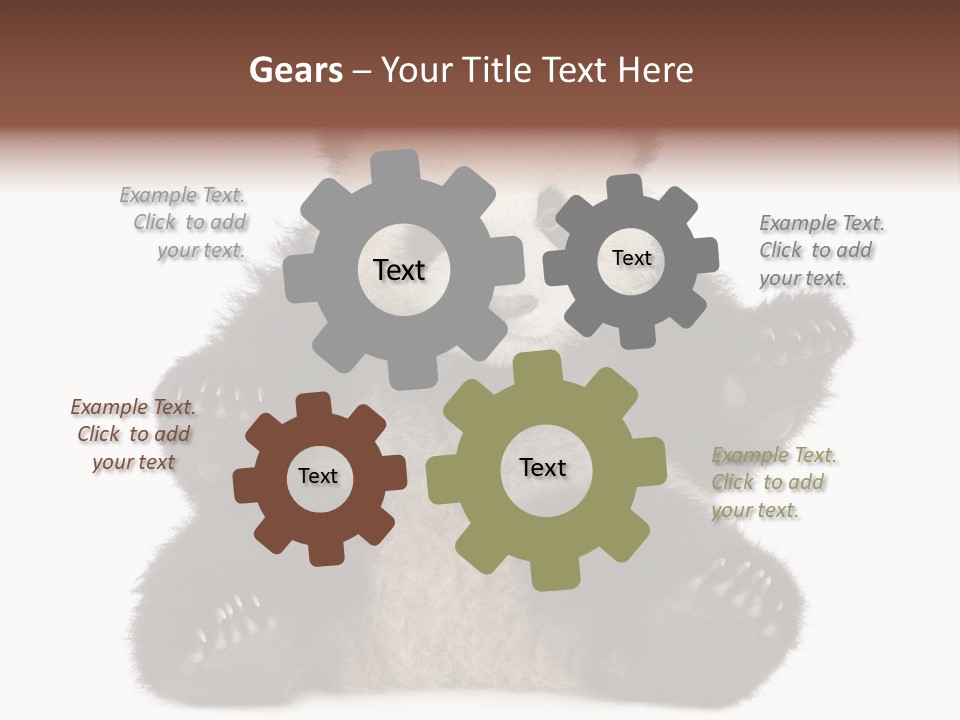 Gears – Your Title Text Here

Example Text. Click to add your text.

Text

Text

Example Text. Click to add your text.

Example Text. Click to add your text

Text

Text

Example Text. Click to add your text.